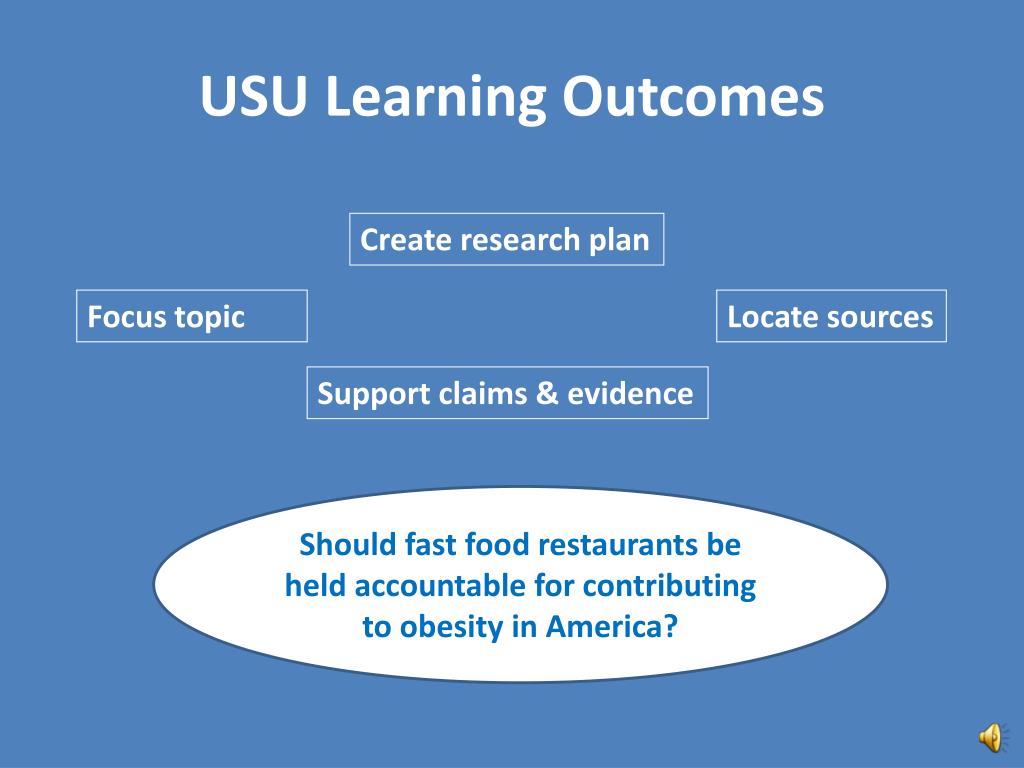 USU Learning Outcomes

Create research plan

Focus topic

Locate sources

Support claims & evidence

Should fast food restaurants be held accountable for contributing to obesity in America?